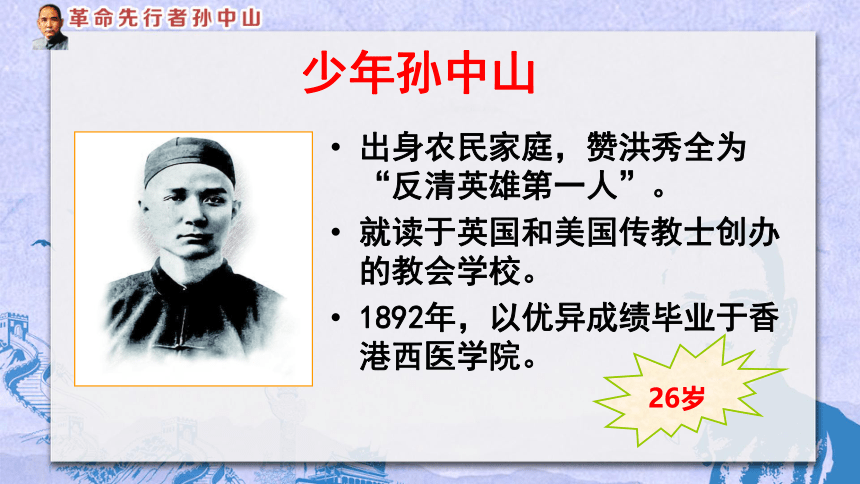 革命先行者孙中山

少年孙中山

• 出身农民家庭，赞洪秀全为“反清英雄第一人”。

• 就读于英国和美国传教士创办的教会学校。

• 1892年，以优异成绩毕业于香港西医学院。

26岁